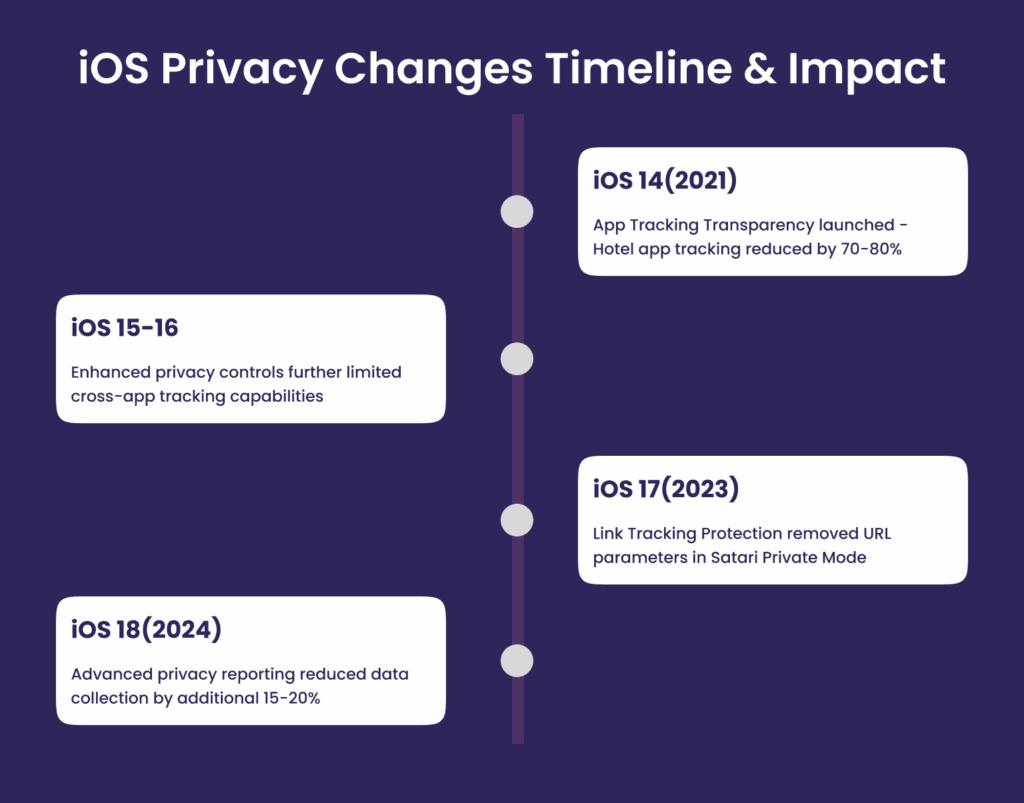 iOS Privacy Changes Timeline & Impact

iOS 14(2021)

App Tracking Transparency launched - Hotel app tracking reduced by 70-80%

iOS 15-16

Enhanced privacy controls further limited cross-app tracking capabilities

iOS 17(2023)

Link Tracking Protection removed URL parameters in Satari Private Mode

iOS 18(2024)

Advanced privacy reporting reduced data collection by additional 15-20%